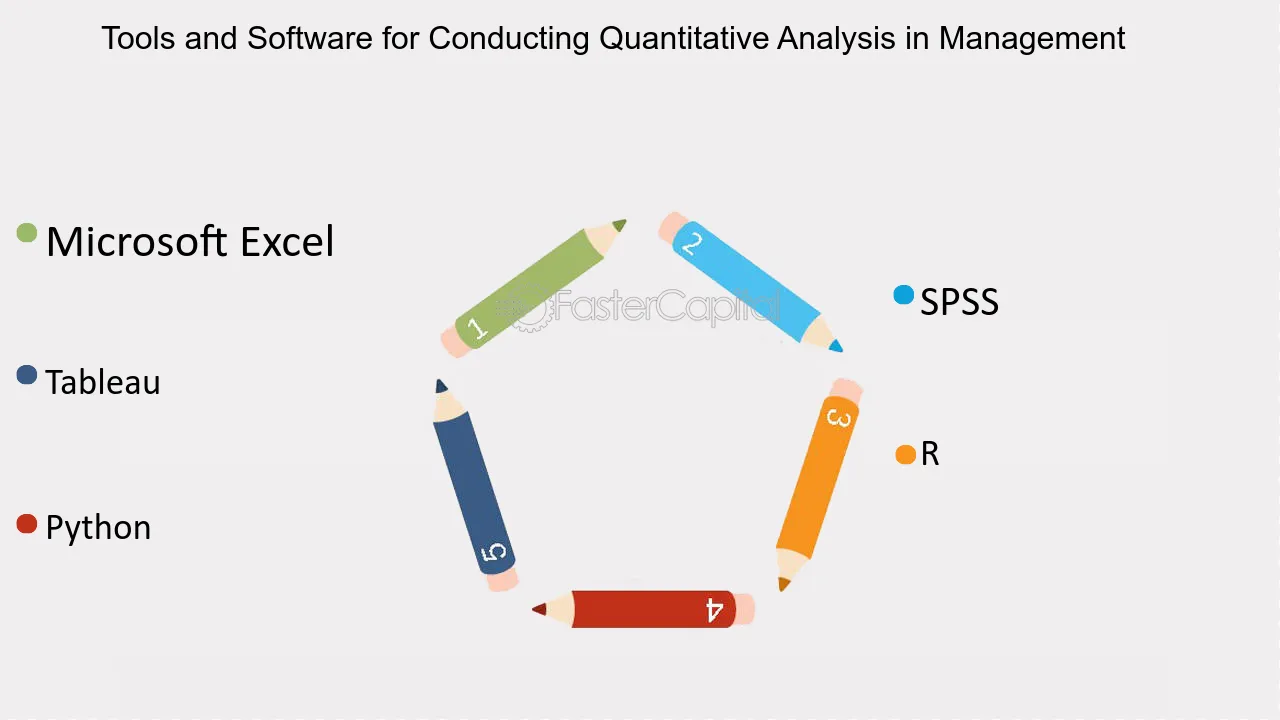 Tools and Software for Conducting Quantitative Analysis in Management

Microsoft Excel

Tableau

Python

1

2

3

4

5

FasterCapital

SPSS

R